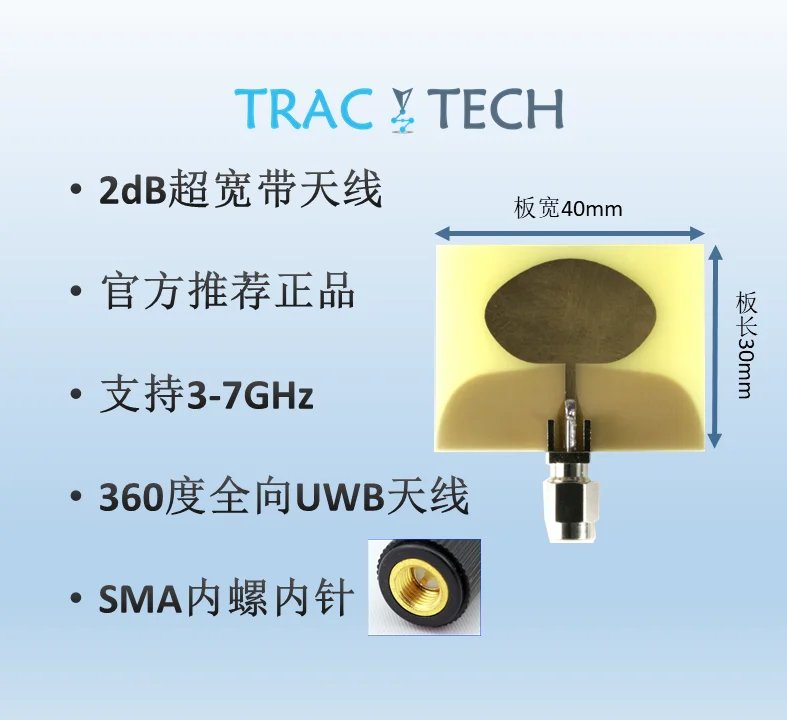 TRAC TECH

• 2dB超宽带天线

• 官方推荐正品

• 支持3-7GHz

• 360度全向UWB天线

• SMA内螺内针

板宽40mm

板长30mm